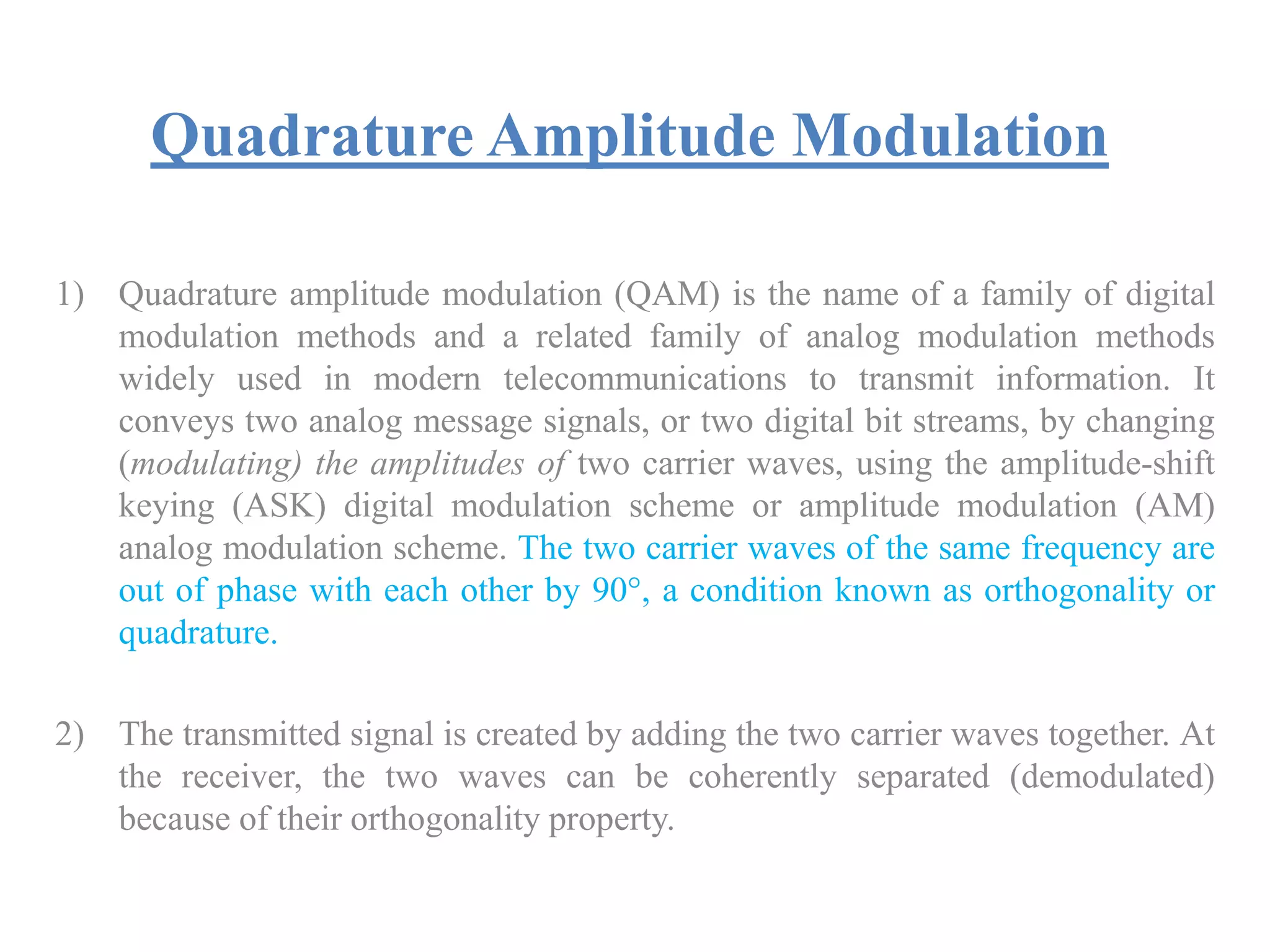 Quadrature Amplitude Modulation

1) Quadrature amplitude modulation (QAM) is the name of a family of digital modulation methods and a related family of analog modulation methods widely used in modern telecommunications to transmit information. It conveys two analog message signals, or two digital bit streams, by changing (modulating) the amplitudes of two carrier waves, using the amplitude-shift keying (ASK) digital modulation scheme or amplitude modulation (AM) analog modulation scheme. The two carrier waves of the same frequency are out of phase with each other by 90°, a condition known as orthogonality or quadrature.

2) The transmitted signal is created by adding the two carrier waves together. At the receiver, the two waves can be coherently separated (demodulated) because of their orthogonality property.